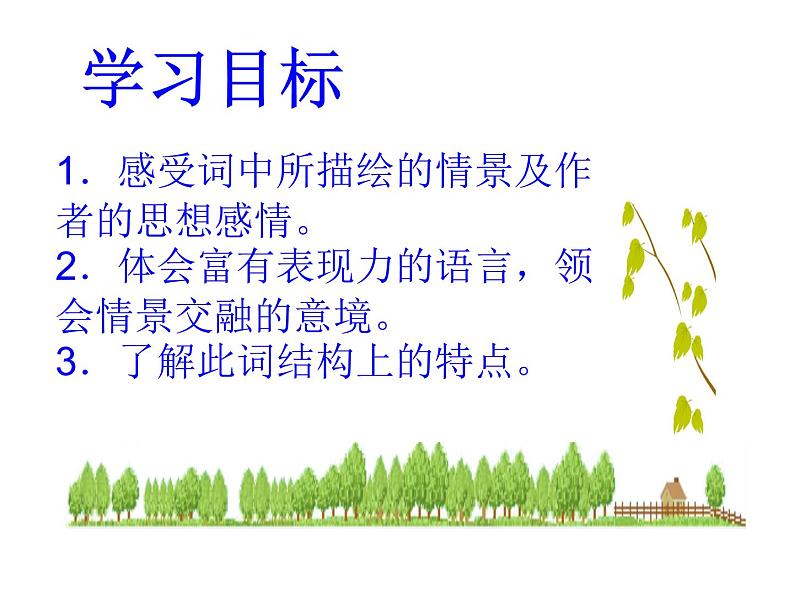 学习目标

1．感受词中所描绘的情景及作者的思想感情。
2．体会富有表现力的语言，领会情景交融的意境。
3．了解此词结构上的特点。